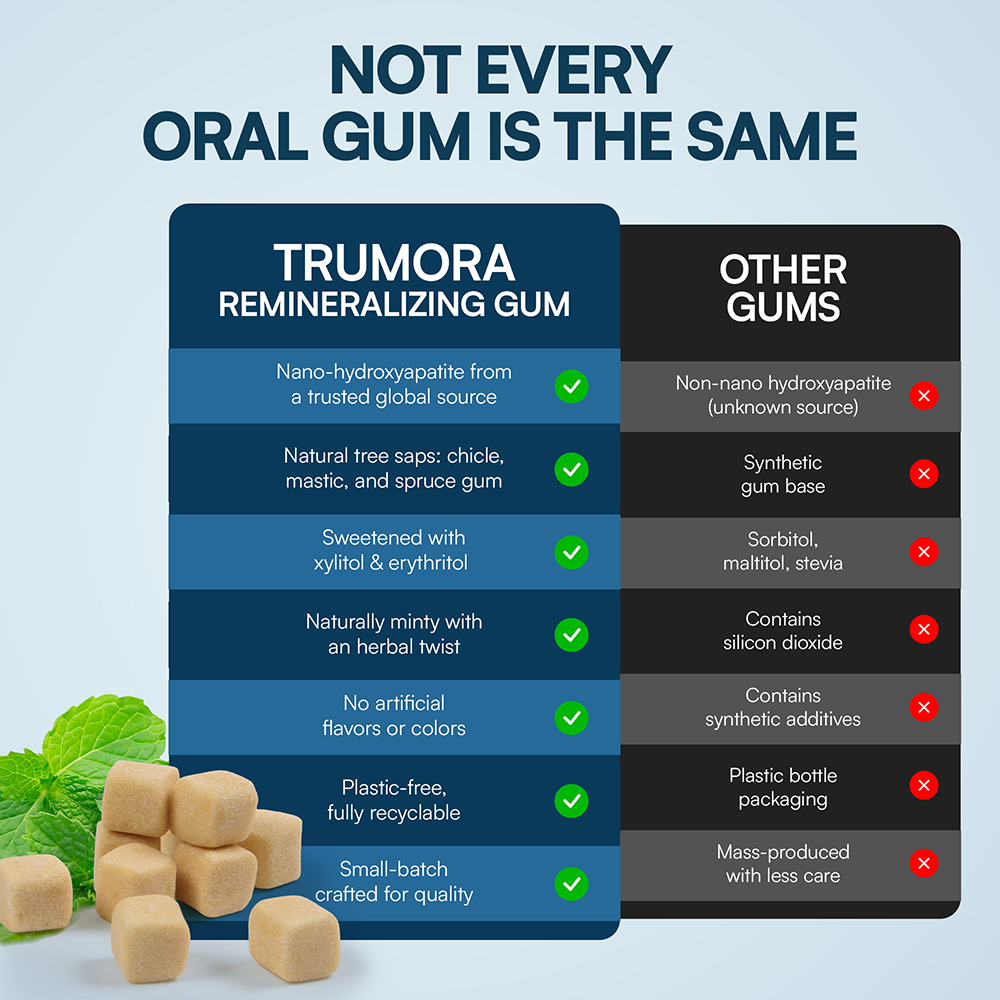 NOT EVERY ORAL GUM IS THE SAME

| TRUMORA REMINERALIZING GUM | OTHER GUMS |
|---|---|
| Nano-hydroxyapatite from a trusted global source | Non-nano hydroxyapatite (unknown source) |
| Natural tree saps: chicle, mastic, and spruce gum | Synthetic gum base |
| Sweetened with xylitol & erythritol | Sorbitol, maltitol, stevia |
| Naturally minty with an herbal twist | Contains silicon dioxide |
| No artificial flavors or colors | Contains synthetic additives |
| Plastic-free, fully recyclable | Plastic bottle packaging |
| Small-batch crafted for quality | Mass-produced with less care |